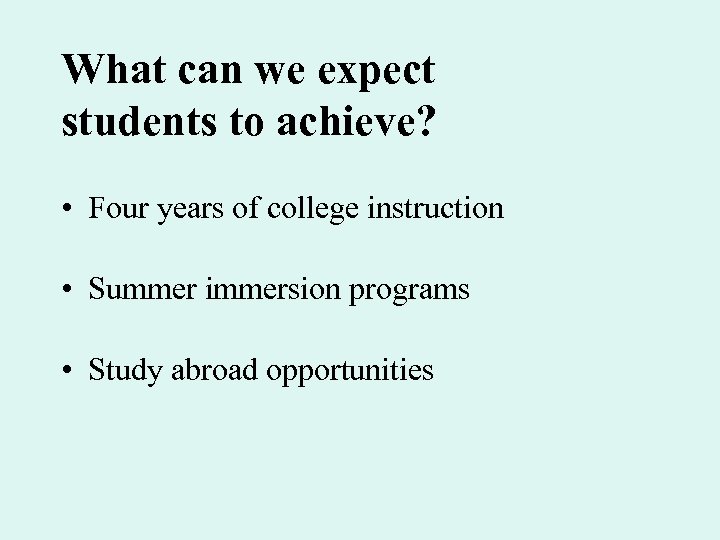 What can we expect students to achieve?

• Four years of college instruction

• Summer immersion programs

• Study abroad opportunities